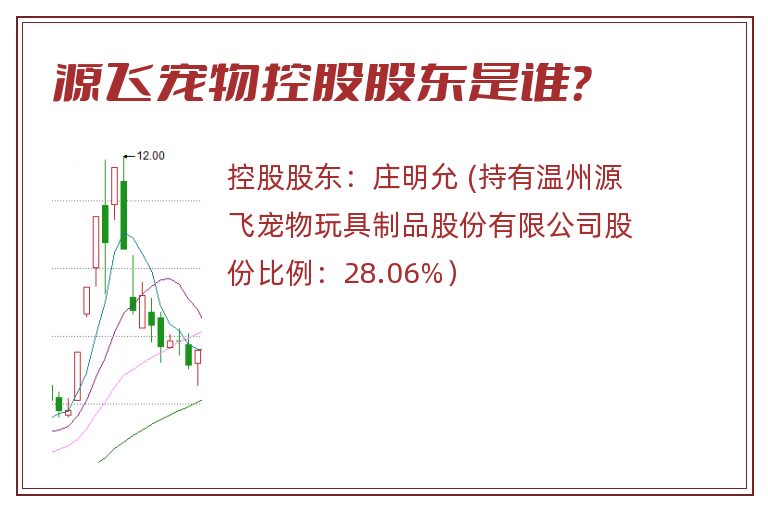 源飞宠物控股股东是谁?

12.00

控股股东：庄明允 (持有温州源飞宠物玩具制品股份有限公司股份比例：28.06%）